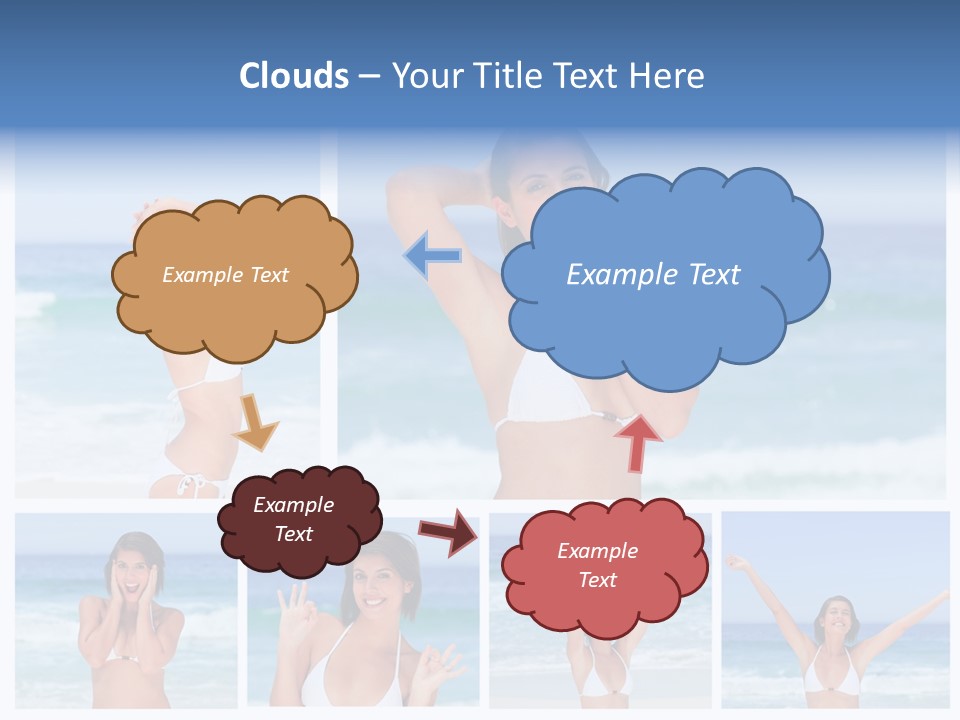 Clouds – Your Title Text Here

Example Text

Example Text

Example Text

Example Text